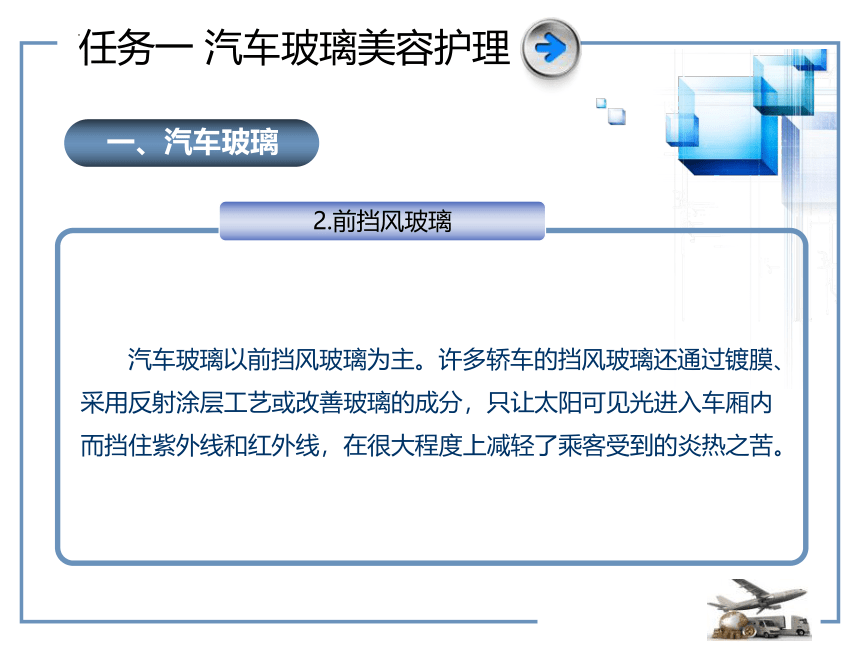 任务一 汽车玻璃美容护理

一、汽车玻璃

2.前挡风玻璃

汽车玻璃以前挡风玻璃为主。许多轿车的挡风玻璃还通过镀膜、采用反射涂层工艺或改善玻璃的成分，只让太阳可见光进入车厢内而挡住紫外线和红外线，在很大程度上减轻了乘客受到的炎热之苦。